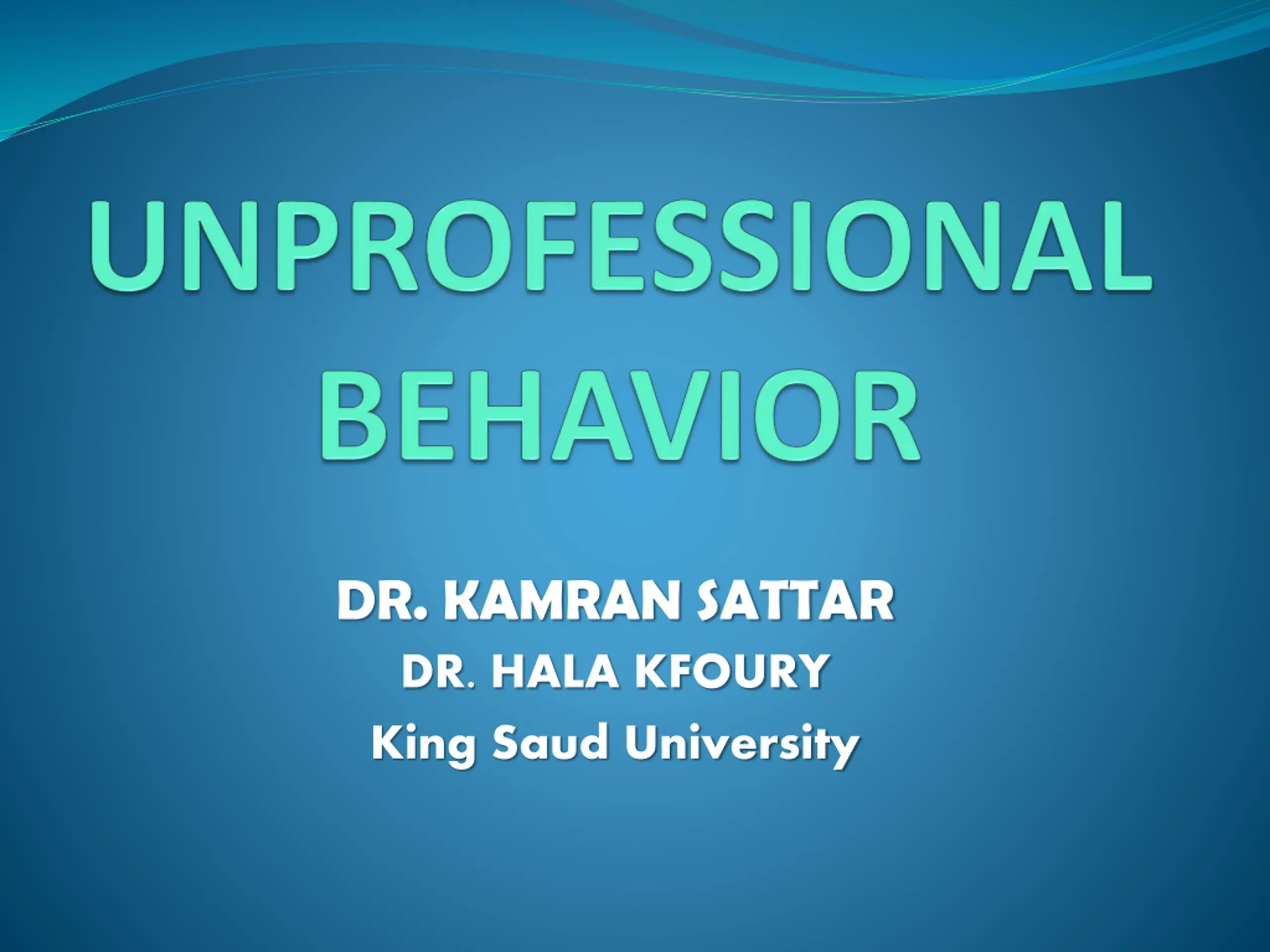 UNPROFESSIONAL BEHAVIOR

DR. KAMRAN SATTAR
DR. HALA KFOURY
King Saud University